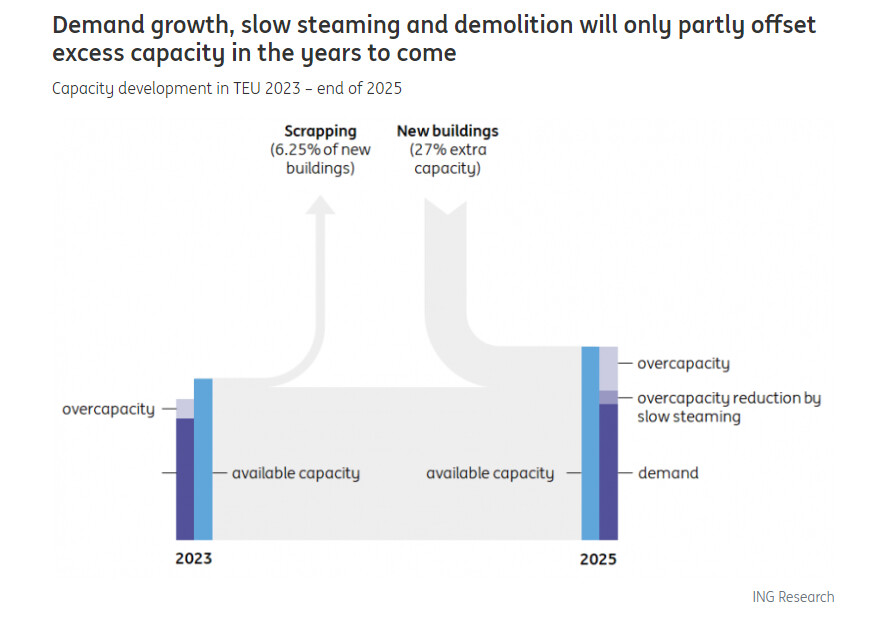 Demand growth, slow steaming and demolition will only partly offset excess capacity in the years to come

Capacity development in TEU 2023 – end of 2025

Scrapping (6.25% of new buildings)

New buildings (27% extra capacity)

overcapacity

available capacity

available capacity

overcapacity

overcapacity reduction by slow steaming

demand

2023

2025

ING Research